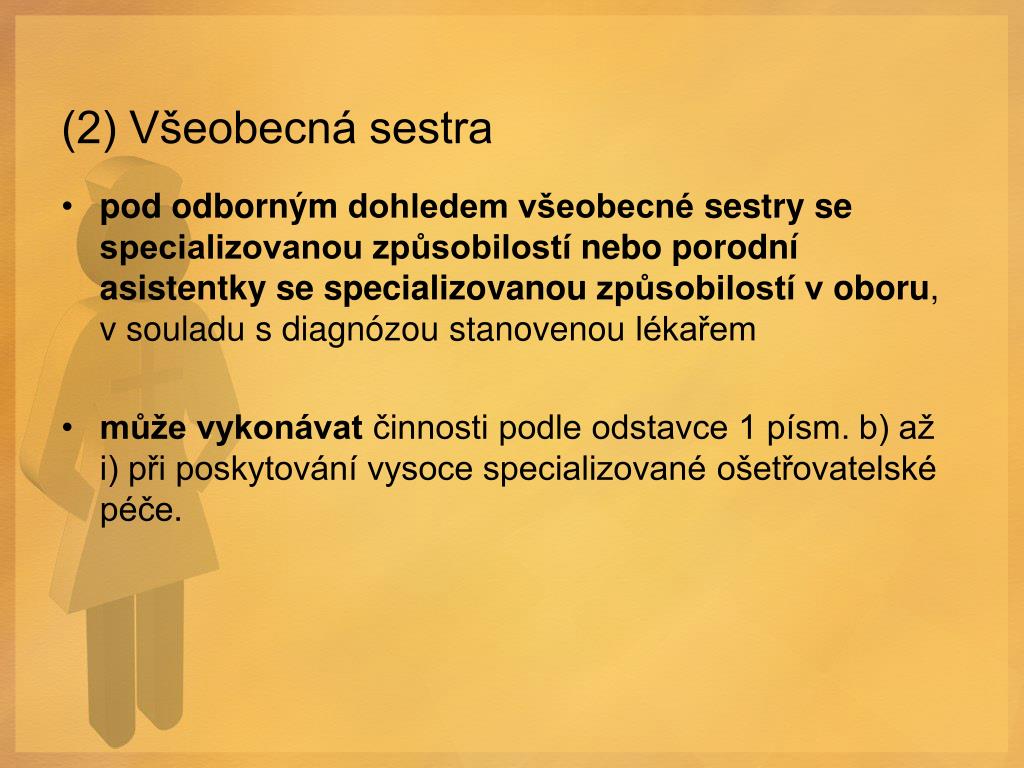 (2) Všeobecná sestra

• pod odborným dohledem všeobecné sestry se specializovanou způsobilostí nebo porodní asistentky se specializovanou způsobilostí v oboru, v souladu s diagnózou stanovenou lékařem

• může vykonávat činnosti podle odstavce 1 písm. b) až i) při poskytování vysoce specializované ošetřovatelské péče.